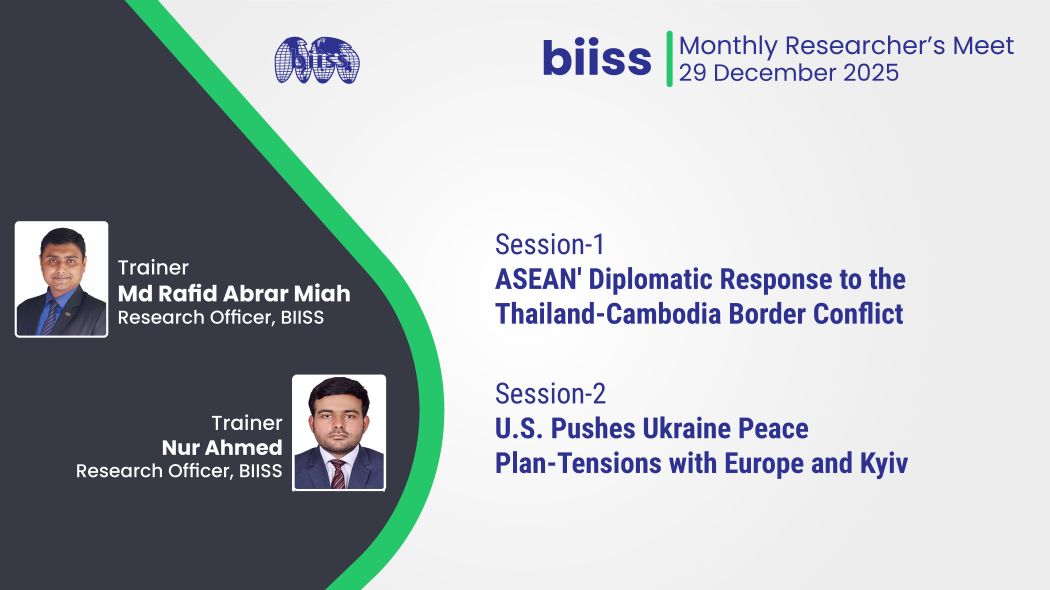 biiss

biiss
Monthly Researcher's Meet
29 December 2025

Trainer
Md Rafid Abrar Miah
Research Officer, BIISS

Trainer
Nur Ahmed
Research Officer, BIISS

Session-1
ASEAN' Diplomatic Response to the Thailand-Cambodia Border Conflict

Session-2
U.S. Pushes Ukraine Peace Plan-Tensions with Europe and Kyiv